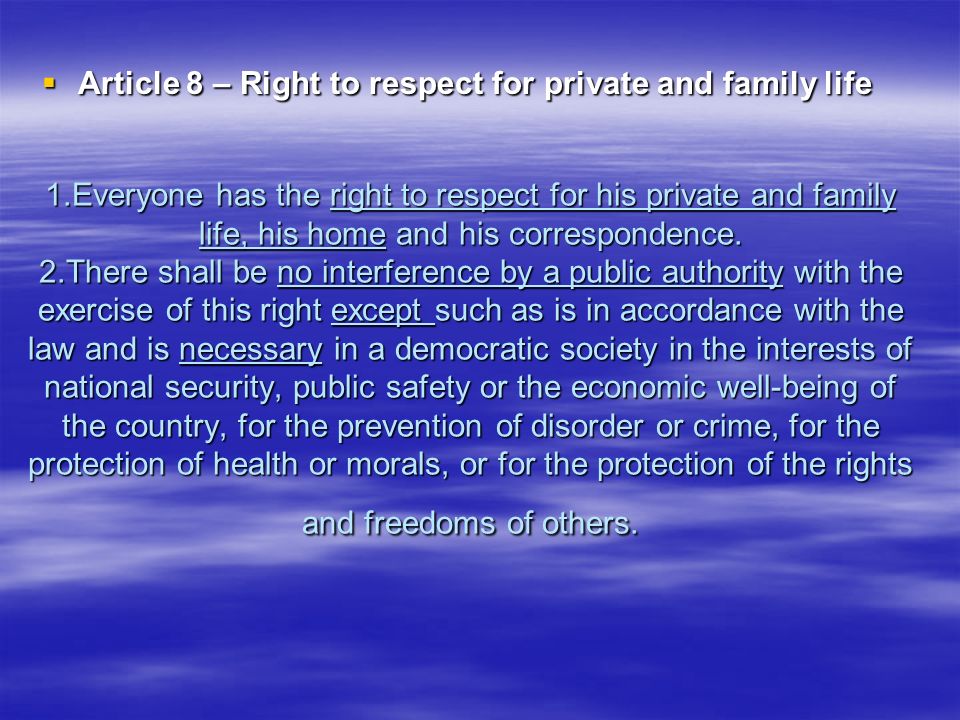 Article 8 – Right to respect for private and family life

1.Everyone has the right to respect for his private and family life, his home and his correspondence.
2.There shall be no interference by a public authority with the exercise of this right except such as is in accordance with the law and is necessary in a democratic society in the interests of national security, public safety or the economic well-being of the country, for the prevention of disorder or crime, for the protection of health or morals, or for the protection of the rights and freedoms of others.